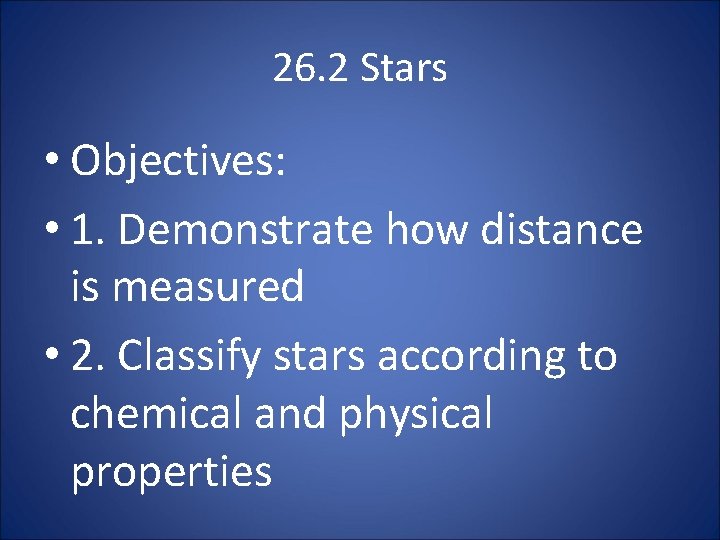 26.2 Stars

• Objectives:

• 1. Demonstrate how distance is measured

• 2. Classify stars according to chemical and physical properties